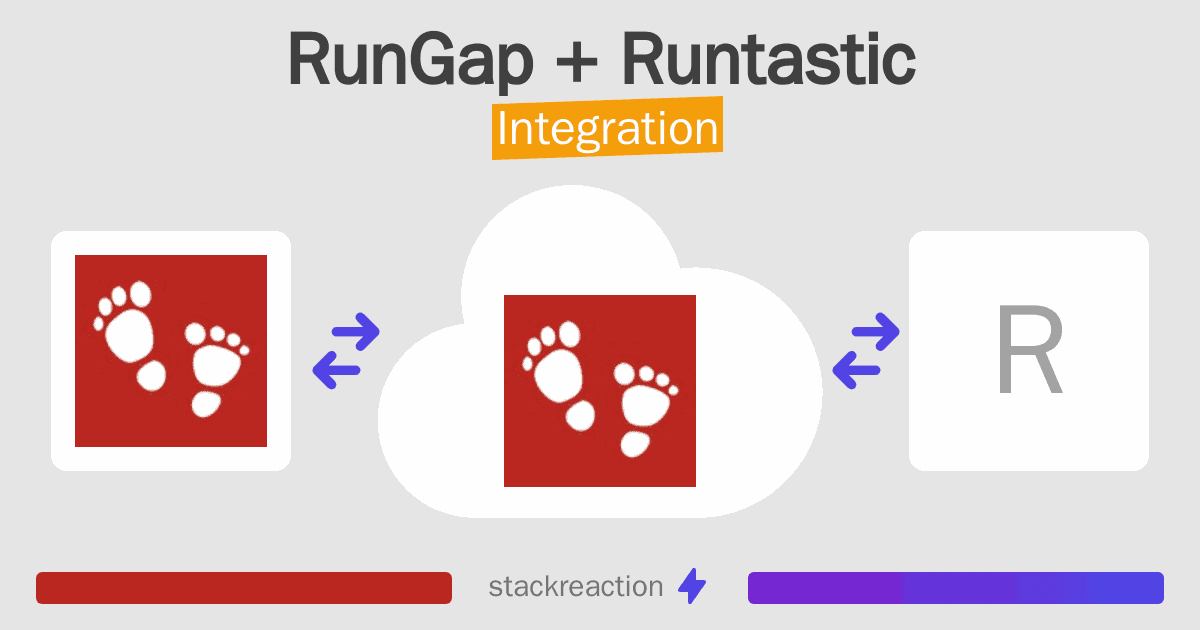 RunGap + Runtastic
Integration

R

stackreaction